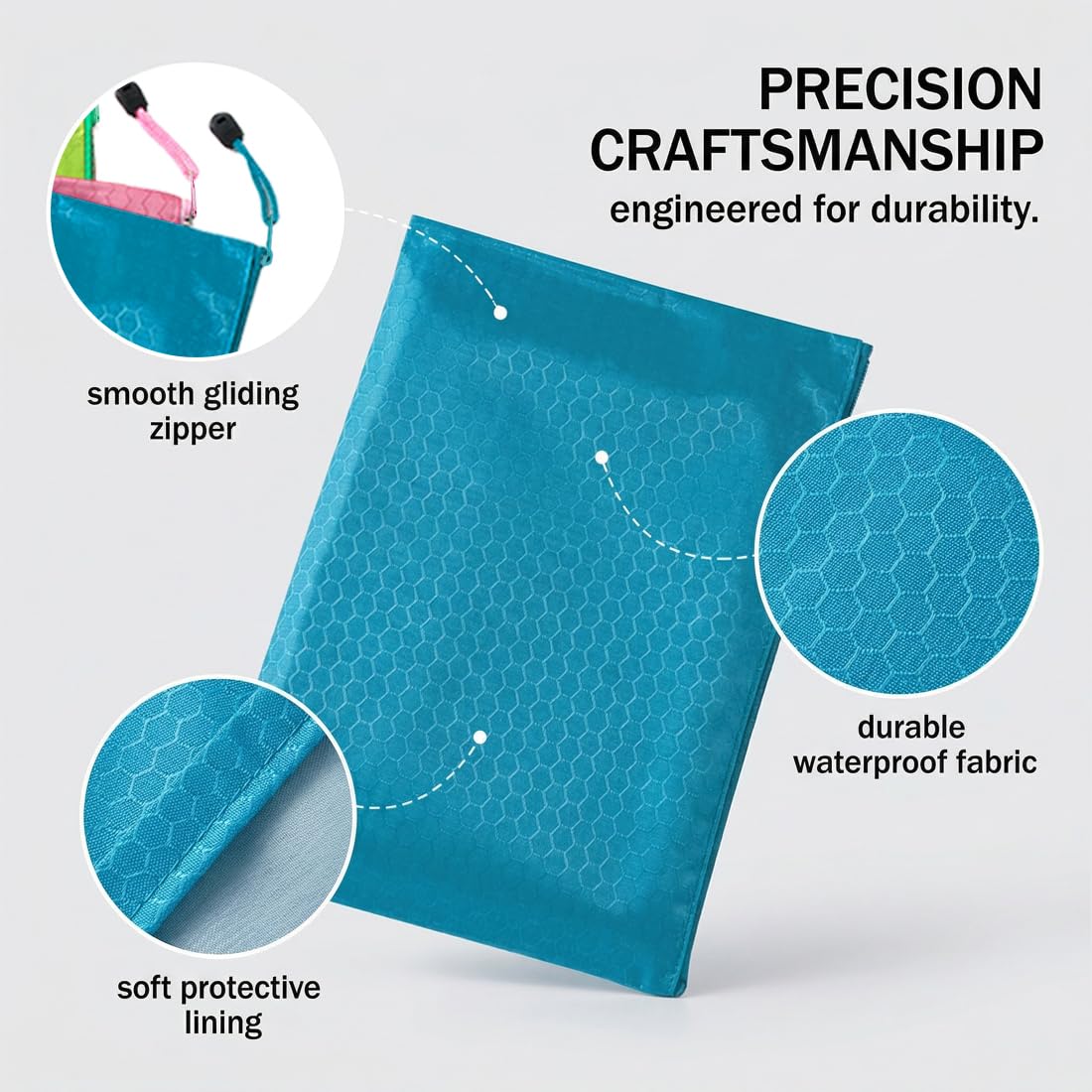 PRECISION CRAFTSMANSHIP
engineered for durability.

smooth gliding zipper

durable waterproof fabric

soft protective lining